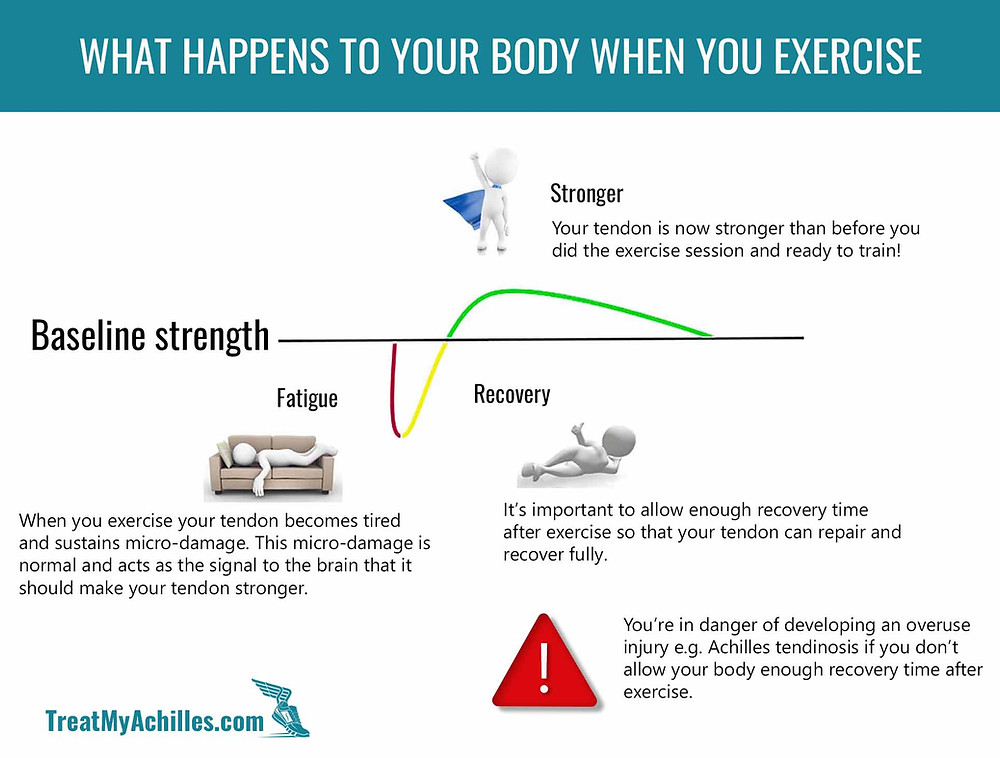 WHAT HAPPENS TO YOUR BODY WHEN YOU EXERCISE

Stronger

Your tendon is now stronger than before you did the exercise session and ready to train!

Baseline strength

Fatigue

Recovery

When you exercise your tendon becomes tired and sustains micro-damage. This micro-damage is normal and acts as the signal to the brain that it should make your tendon stronger.

It's important to allow enough recovery time after exercise so that your tendon can repair and recover fully.

!

You're in danger of developing an overuse injury e.g. Achilles tendinosis if you don't allow your body enough recovery time after exercise.

TreatMyAchilles.com